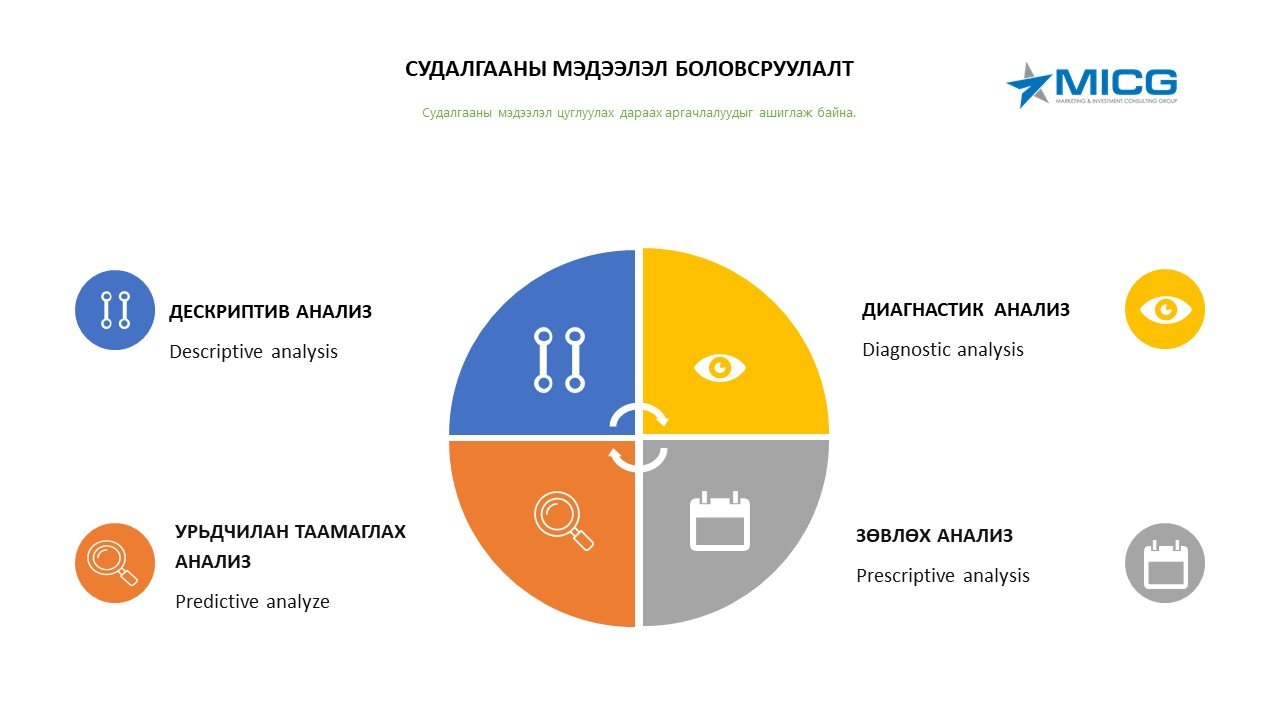 СУДАЛГААНЫ МЭДЭЭЛЭЛ БОЛОВСРУУЛАЛТ

MICG
MARKETING & INVESTMENT CONSULTING GROUP

Судалгааны мэдээлэл цуглуулах дараах аргачлалуудыг ашиглаж байна.

ДЕСКРИПТИВ АНАЛИЗ
Descriptive analysis

ДИАГНАСТИК АНАЛИЗ
Diagnostic analysis

УРЬДЧИЛАН ТААМАГЛАХ АНАЛИЗ
Predictive analyze

ЗӨВЛӨХ АНАЛИЗ
Prescriptive analysis